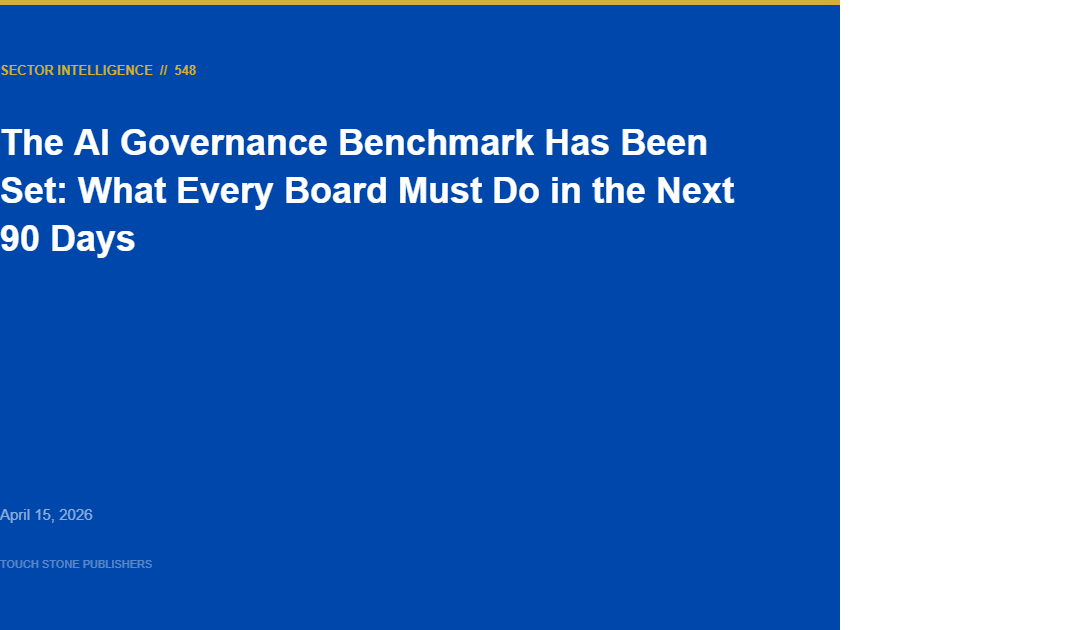 SECTOR INTELLIGENCE // 548

The AI Governance Benchmark Has Been Set: What Every Board Must Do in the Next 90 Days

April 15, 2026

TOUCH STONE PUBLISHERS